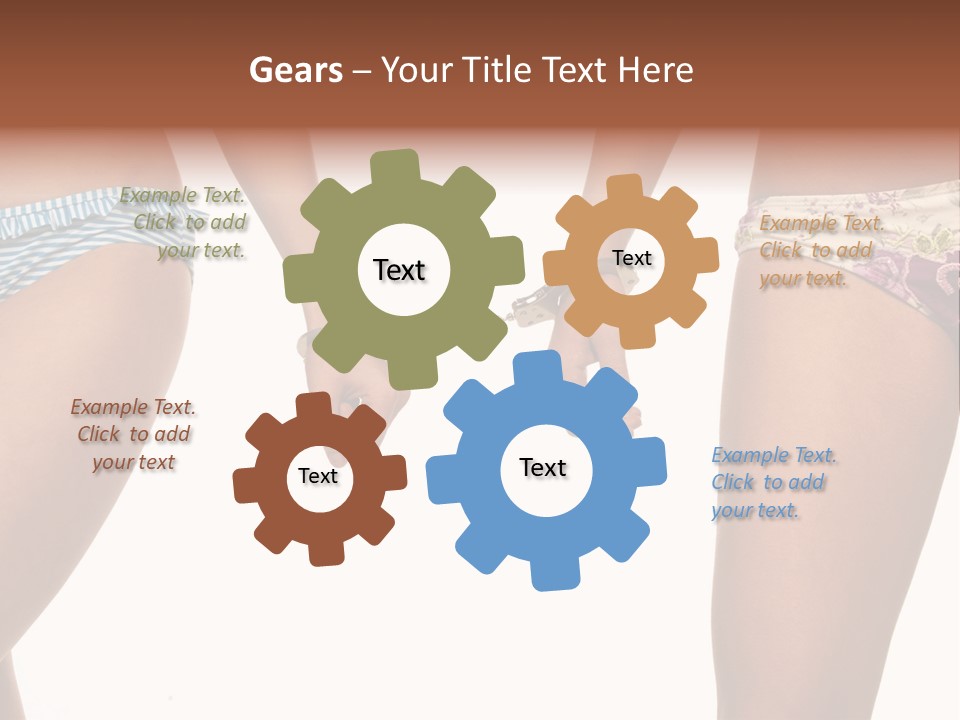 Gears – Your Title Text Here

Example Text. Click to add your text.

Text

Text

Example Text. Click to add your text.

Example Text. Click to add your text

Text

Text

Example Text. Click to add your text.